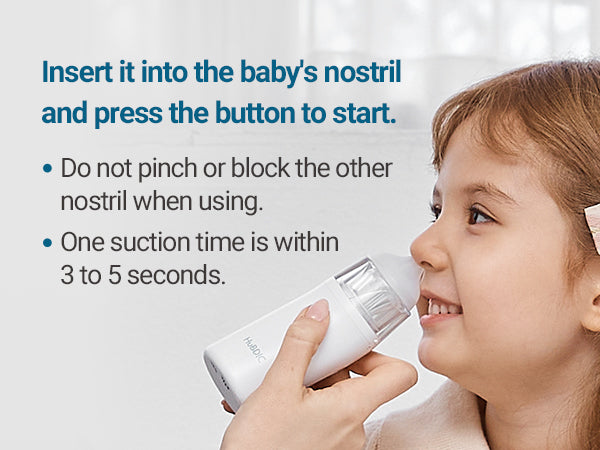 Insert it into the baby's nostril and press the button to start.

• Do not pinch or block the other nostril when using.

• One suction time is within 3 to 5 seconds.

HuBDIC